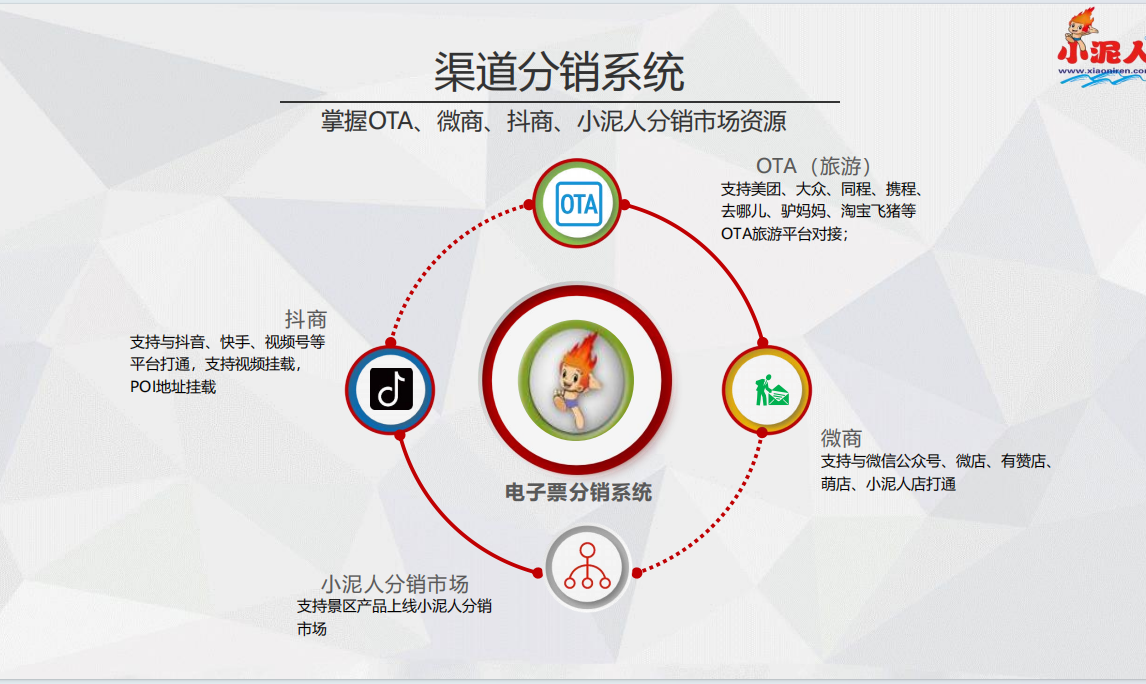 小泥人
www.xiaoniren.com

渠道分销系统

掌握OTA、微商、抖商、小泥人分销市场资源

OTA

OTA（旅游）
支持美团、大众、同程、携程、去哪儿、驴妈妈、淘宝飞猪等OTA旅游平台对接；

抖商
支持与抖音、快手、视频号等平台打通，支持视频挂载，POI地址挂载

电子票分销系统

微商
支持与微信公众号、微店、有赞店、萌店、小泥人店打通

小泥人分销市场
支持景区产品上线小泥人分销市场